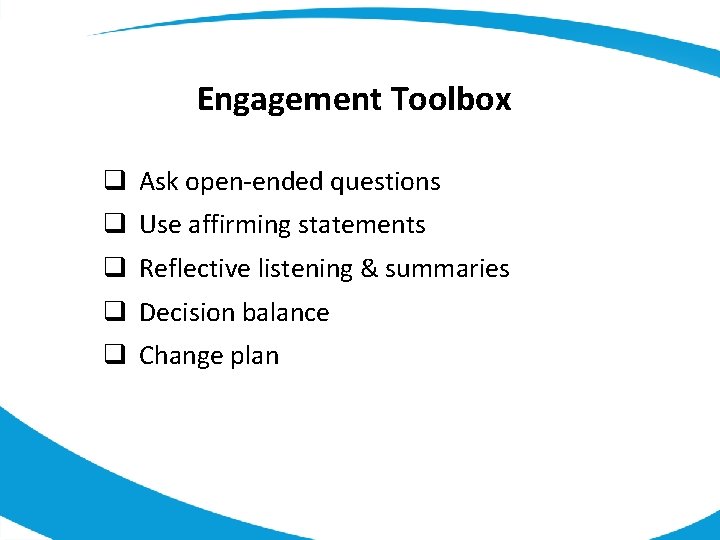 Engagement Toolbox

❑ Ask open-ended questions
❑ Use affirming statements
❑ Reflective listening & summaries
❑ Decision balance
❑ Change plan